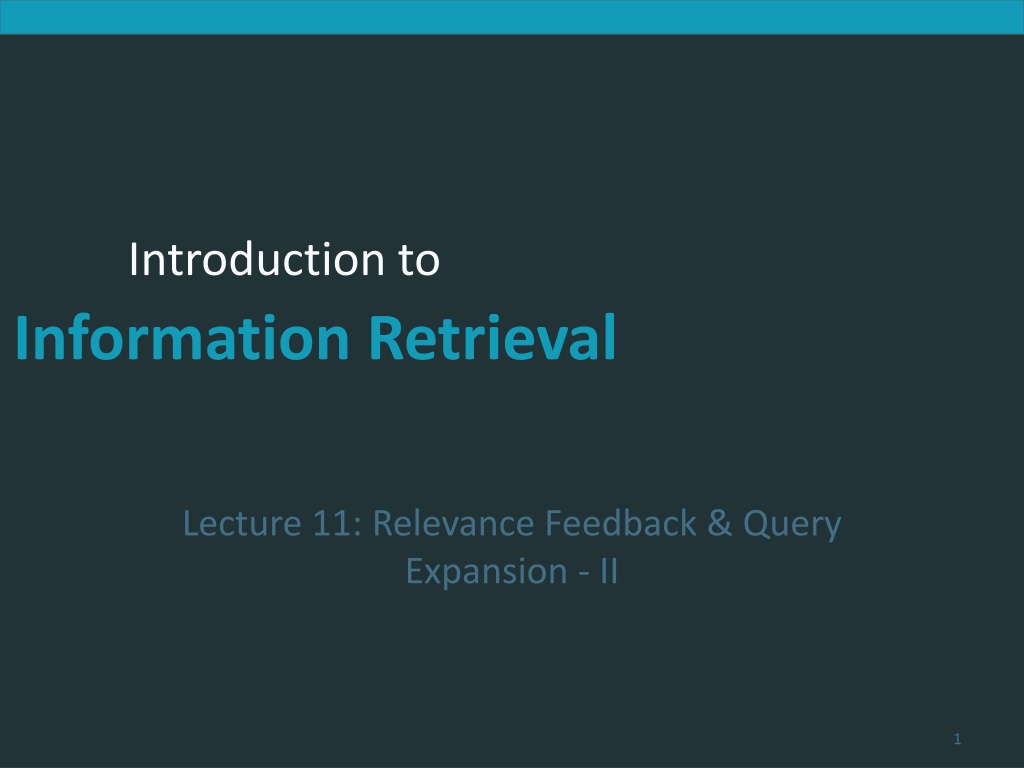 Introduction to

Information Retrieval

Lecture 11: Relevance Feedback & Query Expansion - II

1